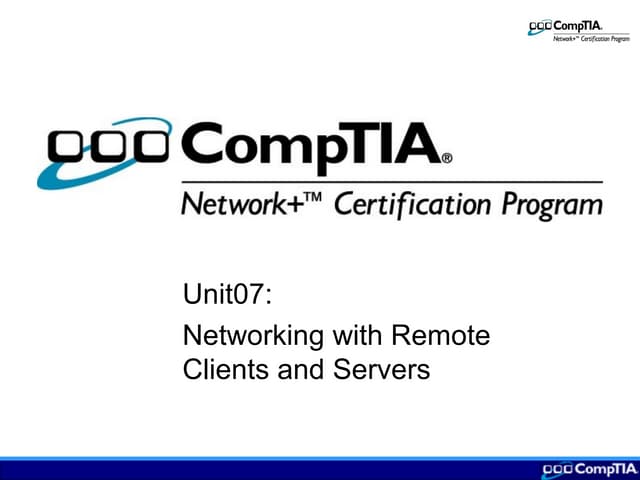 CompTIA®
Network+™ Certification Program

CompTIA®
Network+™ Certification Program

Unit07:

Networking with Remote Clients and Servers

CompTIA